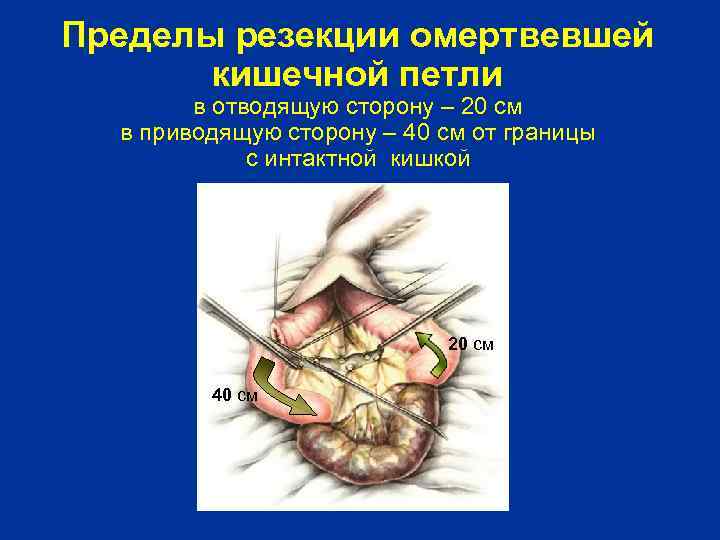 Пределы резекции омертвевшей кишечной петли
в отводящую сторону – 20 см
в приводящую сторону – 40 см от границы с интактной кишкой

20 см

40 см